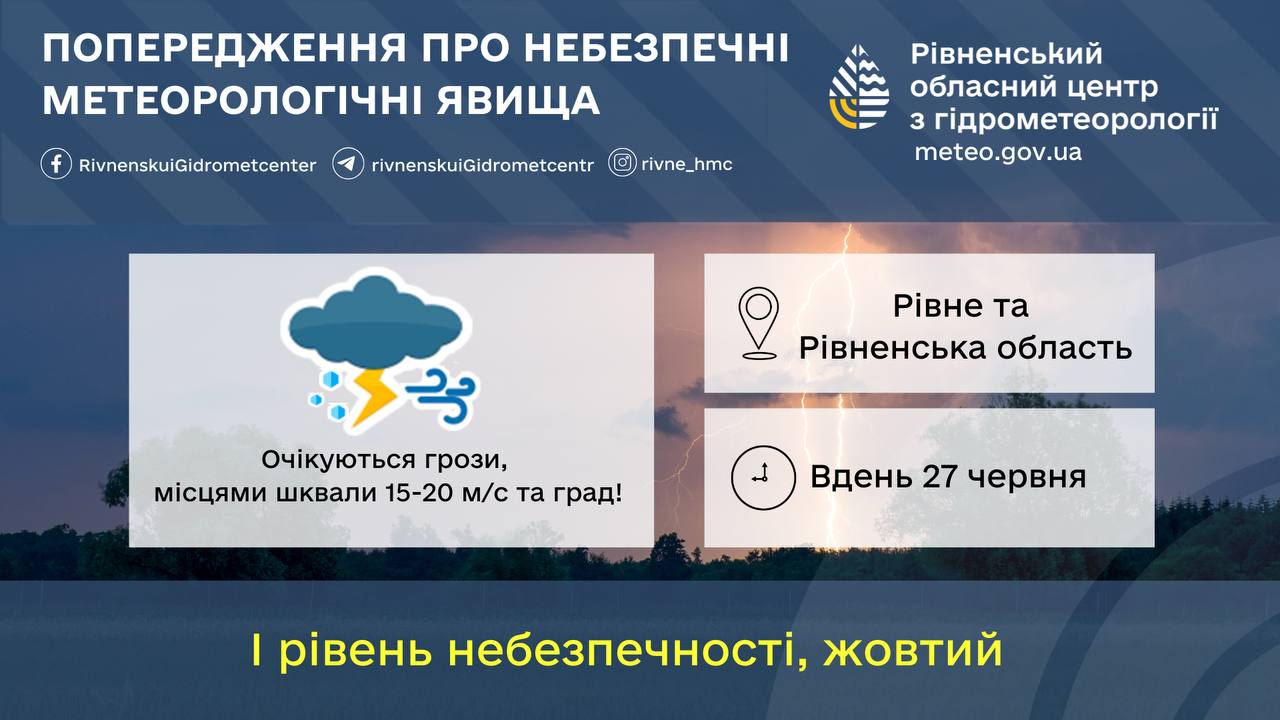 ПОПЕРЕДЖЕННЯ ПРО НЕБЕЗПЕЧНІ МЕТЕОРОЛОГІЧНІ ЯВИЩА

RivnenskuiGidrometcenter rivnenskuiGidrometcentr rivne_hmc

Рівненський обласний центр з гідрометеорології
meteo.gov.ua

Очікуються грози, місцями шквали 15-20 м/с та град!

Рівне та Рівненська область

Вдень 27 червня

І рівень небезпечності, жовтий